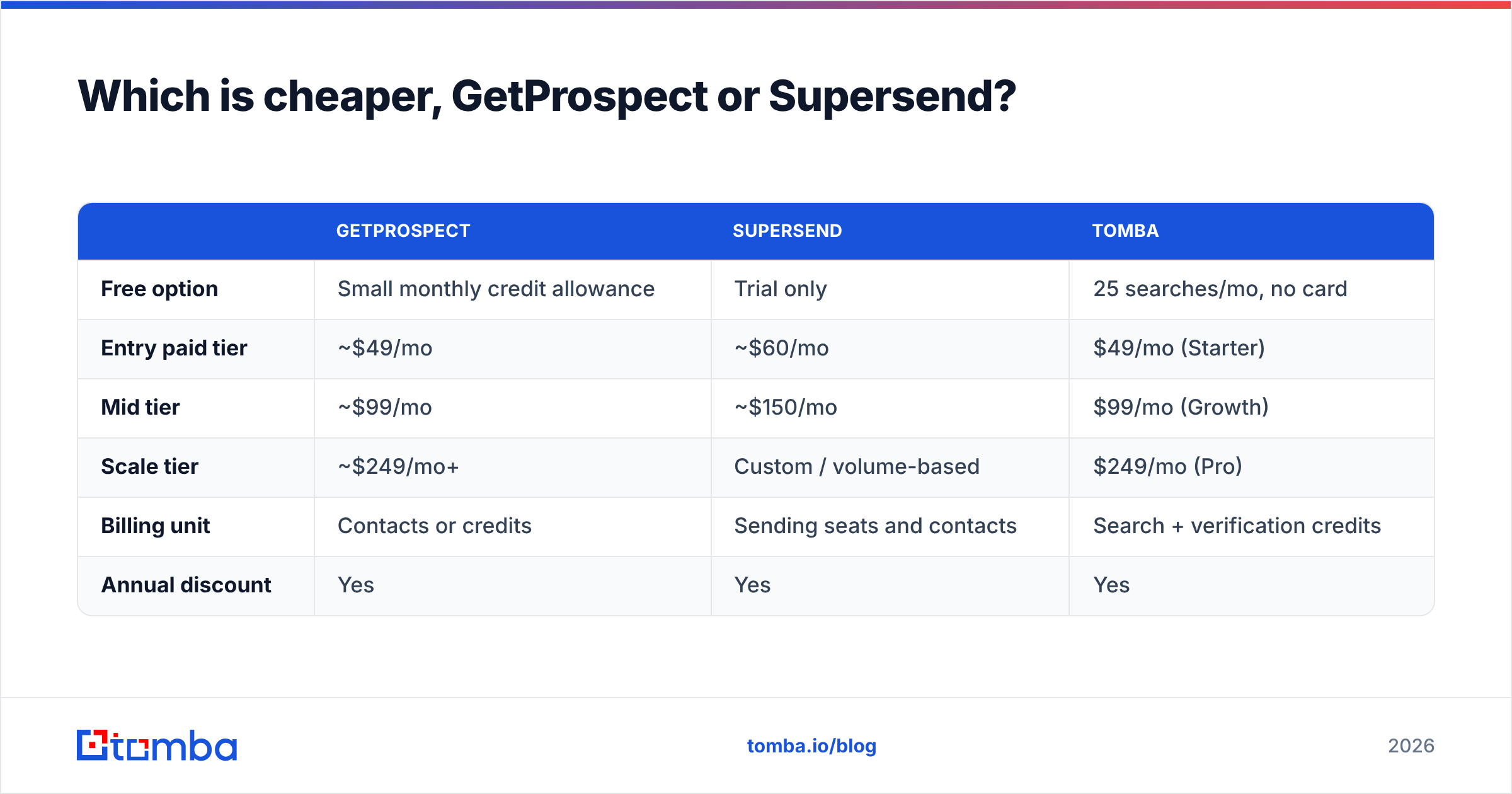 Which is cheaper, GetProspect or Supersend?

| | GETPROSPECT | SUPERSEND | TOMBA |
|---|---|---|---|
| Free option | Small monthly credit allowance | Trial only | 25 searches/mo, no card |
| Entry paid tier | ~\$49/mo | ~\$60/mo | \$49/mo (Starter) |
| Mid tier | ~\$99/mo | ~\$150/mo | \$99/mo (Growth) |
| Scale tier | ~\$249/mo+ | Custom / volume-based | \$249/mo (Pro) |
| Billing unit | Contacts or credits | Sending seats and contacts | Search + verification credits |
| Annual discount | Yes | Yes | Yes |

tomba

tomba.io/blog

2026